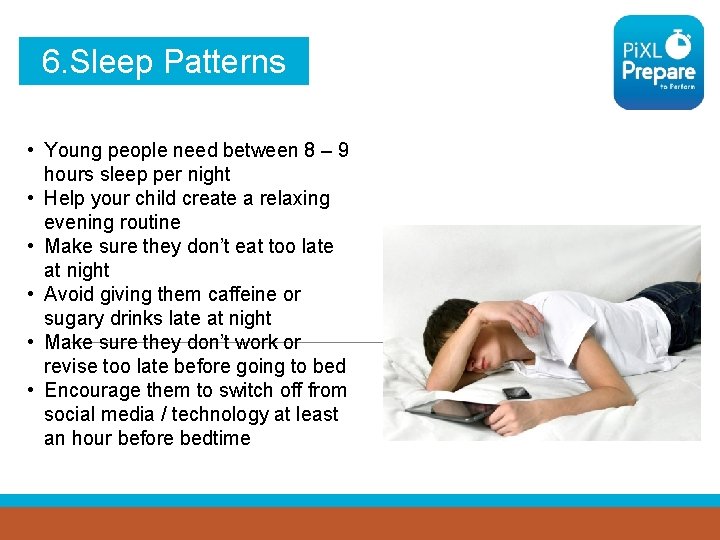 6.Sleep Patterns

PiXL Prepare to Perform

• Young people need between 8 – 9 hours sleep per night
• Help your child create a relaxing evening routine
• Make sure they don't eat too late at night
• Avoid giving them caffeine or sugary drinks late at night
• Make sure they don't work or revise too late before going to bed
• Encourage them to switch off from social media / technology at least an hour before bedtime